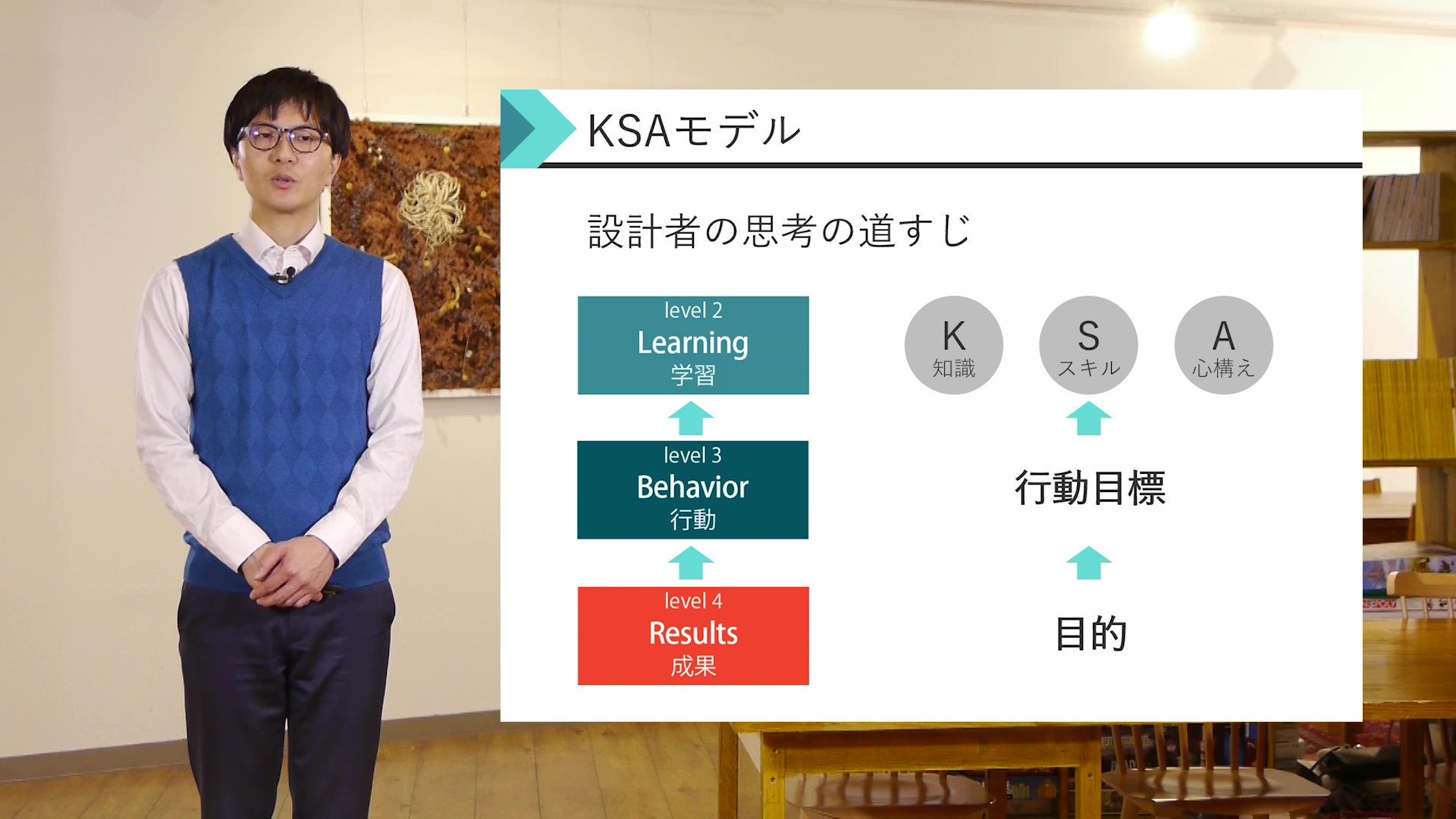 KSAモデル

設計者の思考の道すじ

level 2
Learning
学習

level 3
Behavior
行動

level 4
Results
成果

K
知識

S
スキル

A
心構え

行動目標

目的